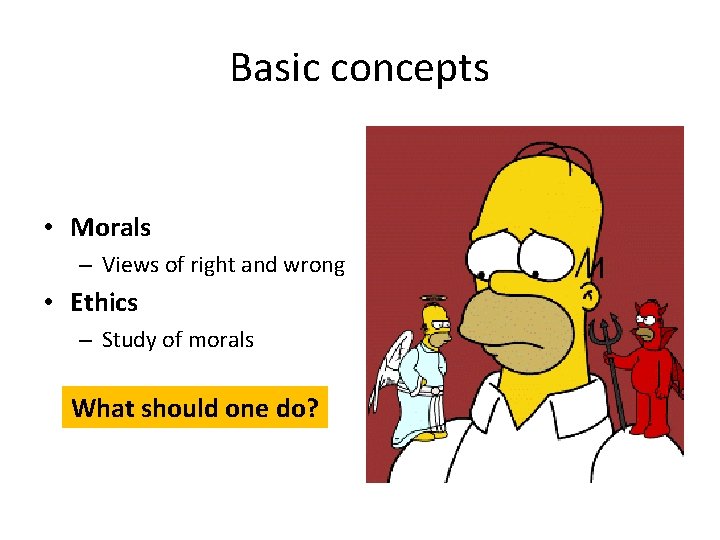 Basic concepts

• Morals
 – Views of right and wrong
• Ethics
 – Study of morals

What should one do?